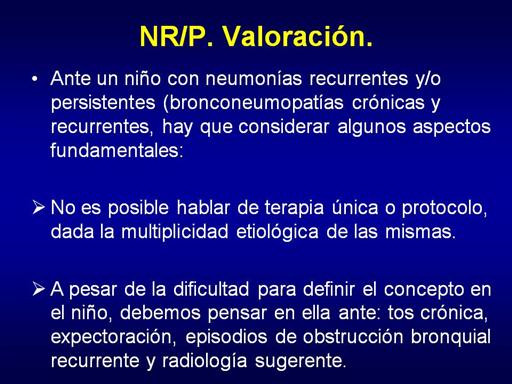 NR/P. Valoración.

• Ante un niño con neumonías recurrentes y/o persistentes (bronconeumopatías crónicas y recurrentes, hay que considerar algunos aspectos fundamentales:

➢ No es posible hablar de terapia única o protocolo, dada la multiplicidad etiológica de las mismas.

➢ A pesar de la dificultad para definir el concepto en el niño, debemos pensar en ella ante: tos crónica, expectoración, episodios de obstrucción bronquial recurrente y radiología sugerente.